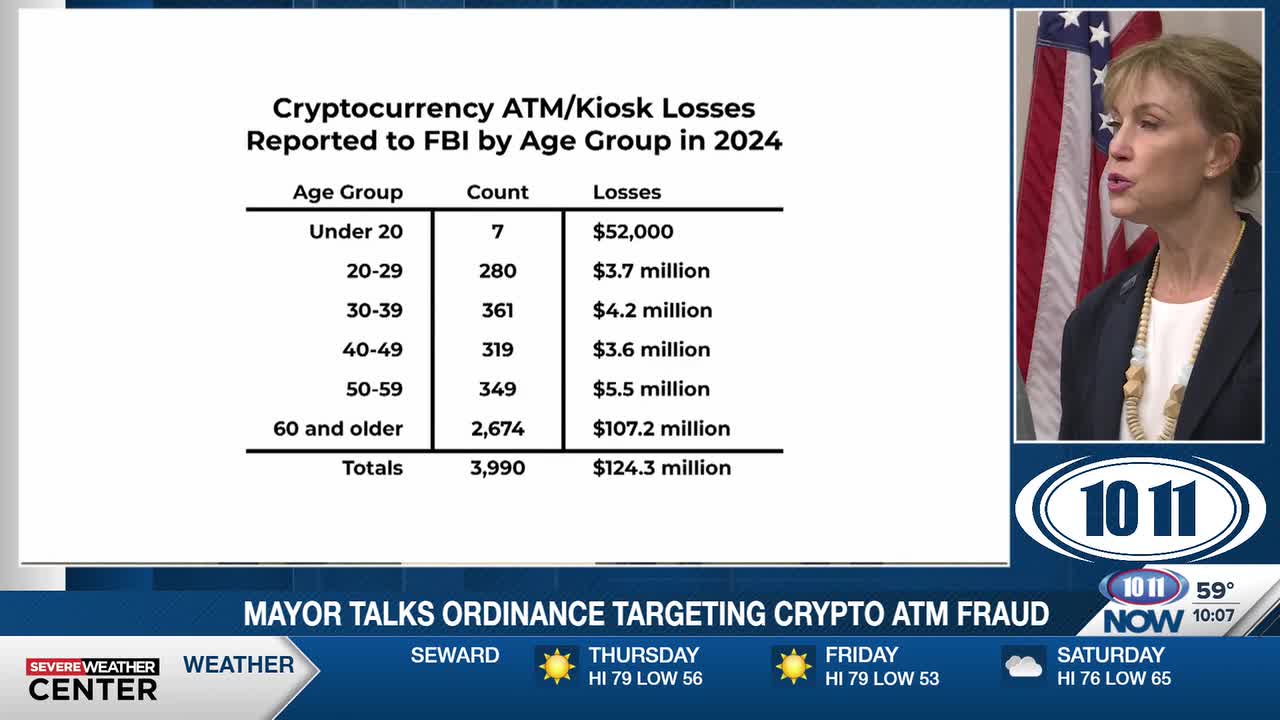 Cryptocurrency ATM/Kiosk Losses Reported to FBI by Age Group in 2024

| Age Group | Count | Losses |
|---|---|---|
| Under 20 | 7 | $52,000 |
| 20-29 | 280 | $3.7 million |
| 30-39 | 361 | $4.2 million |
| 40-49 | 319 | $3.6 million |
| 50-59 | 349 | $5.5 million |
| 60 and older | 2,674 | $107.2 million |
| Totals | 3,990 | $124.3 million |

10 11

MAYOR TALKS ORDINANCE TARGETING CRYPTO ATM FRAUD

10 11 NOW 59° 10:07

SEVERE WEATHER CENTER WEATHER

SEWARD

THURSDAY HI 79 LOW 56

FRIDAY HI 79 LOW 53

SATURDAY HI 76 LOW 65